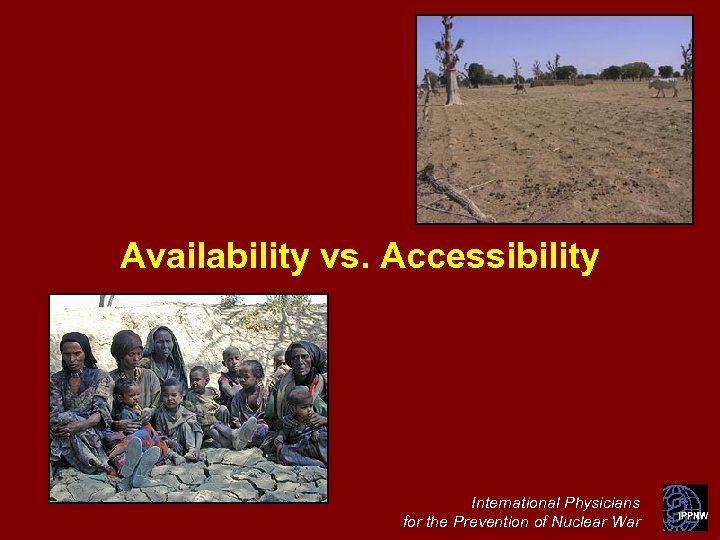 Availability vs. Accessibility

International Physicians
for the Prevention of Nuclear War

IPPNW